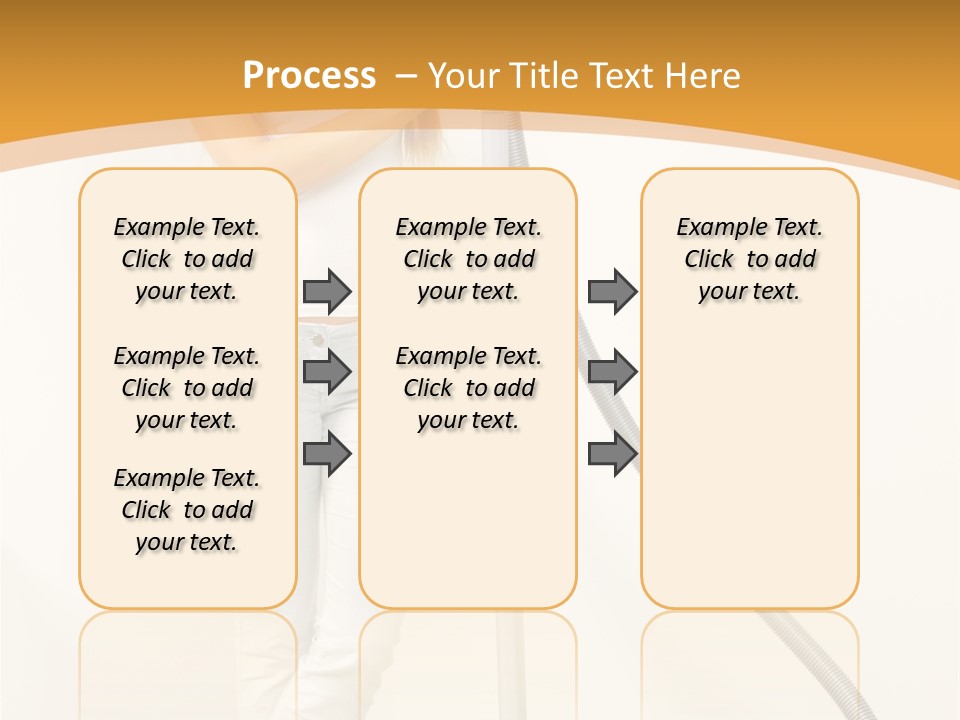 Process – Your Title Text Here

Example Text. Click to add your text.

Example Text. Click to add your text.

Example Text. Click to add your text.

Example Text. Click to add your text.

Example Text. Click to add your text.

Example Text. Click to add your text.